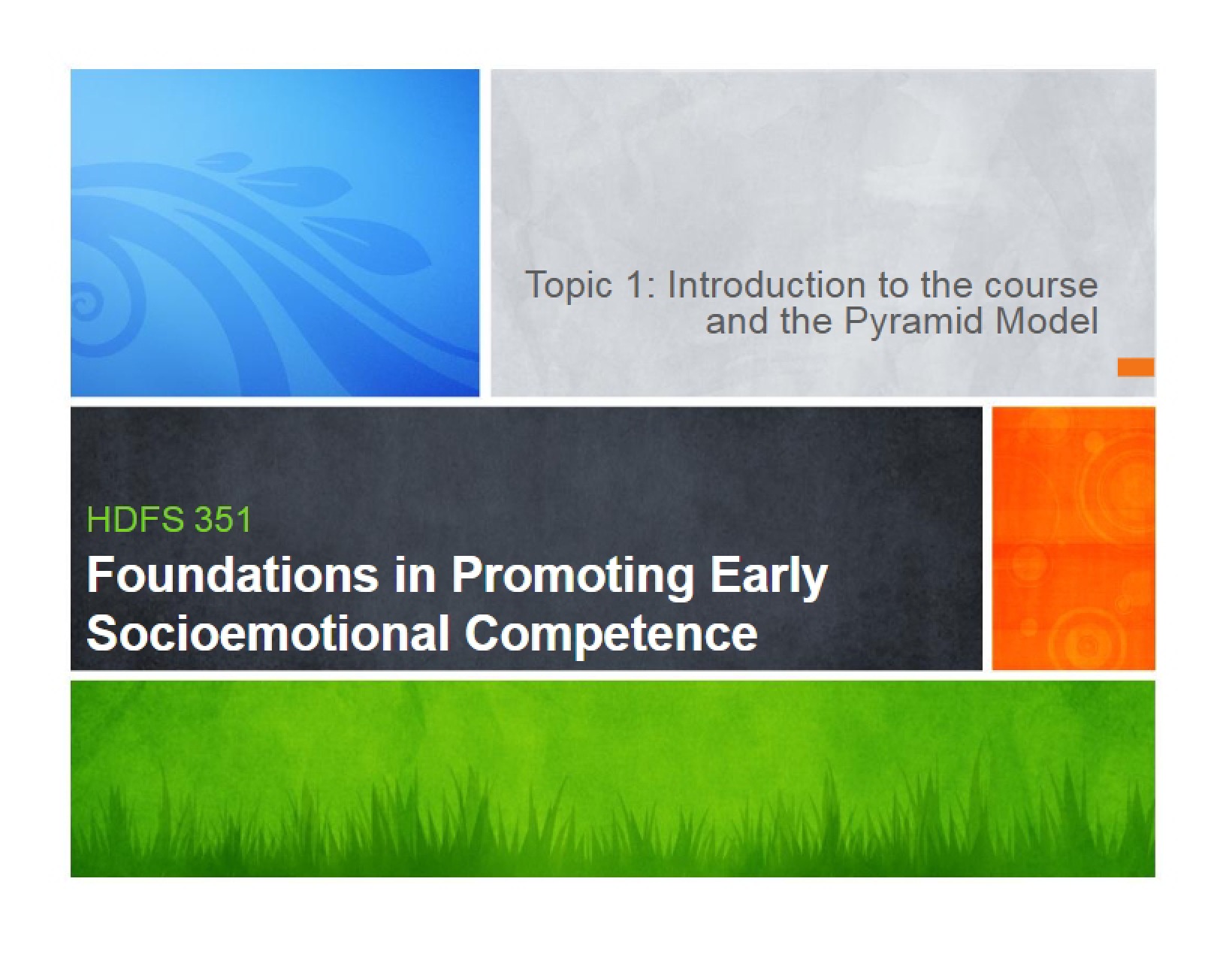 Topic 1: Introduction to the course and the Pyramid Model

HDFS 351

Foundations in Promoting Early Socioemotional Competence